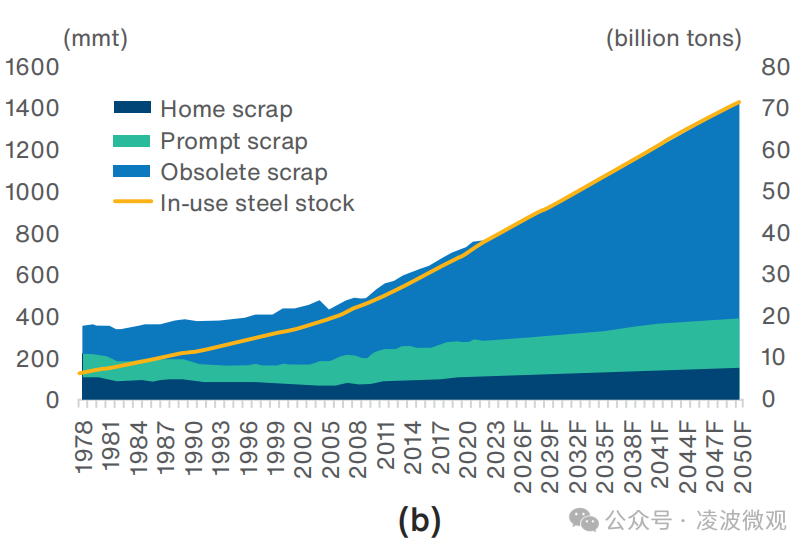 (mmt)
(billion tons)
1600
1400
1200
1000
800
600
400
200
0
80
70
60
50
40
30
20
10
0
Home scrap
Prompt scrap
Obsolete scrap
In-use steel stock
1978
1981
1984
1987
1990
1993
1996
1999
2002
2005
2008
2011
2014
2017
2020
2023
2026F
2029F
2032F
2035F
2038F
2041F
2044F
2047F
2050F
(b)
公众号 · 凌波微观